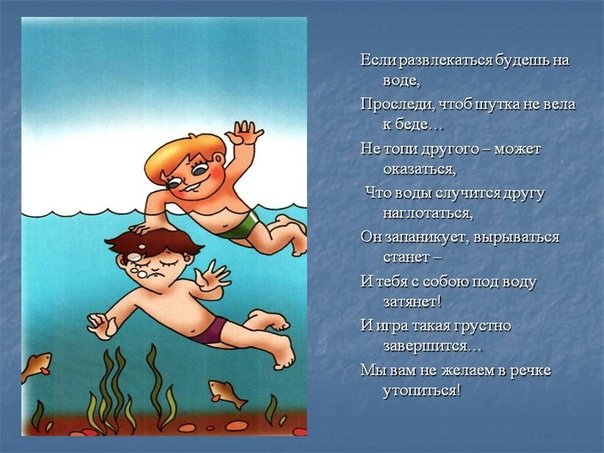 Если развлекаться будешь на воде,

Проследи, чтоб шутка не вела к беде…

Не топи другого – может оказаться,

Что воды случится другу наглотаться,

Он запаникует, вырываться станет –

И тебя с собою под воду затянет!

И игра такая грустно завершится…

Мы вам не желаем в речке утопиться!